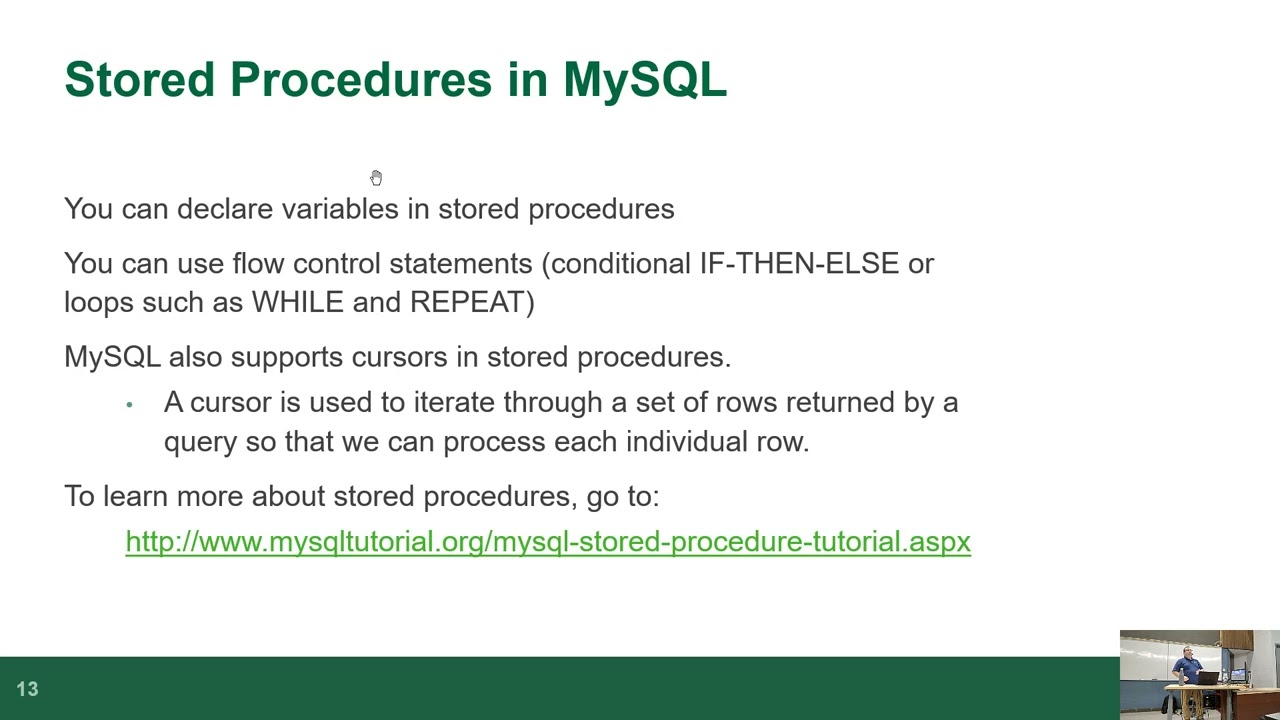 Stored Procedures in MySQL

You can declare variables in stored procedures

You can use flow control statements (conditional IF-THEN-ELSE or loops such as WHILE and REPEAT)

MySQL also supports cursors in stored procedures.

• A cursor is used to iterate through a set of rows returned by a query so that we can process each individual row.

To learn more about stored procedures, go to:

http://www.mysqltutorial.org/mysql-stored-procedure-tutorial.aspx

13